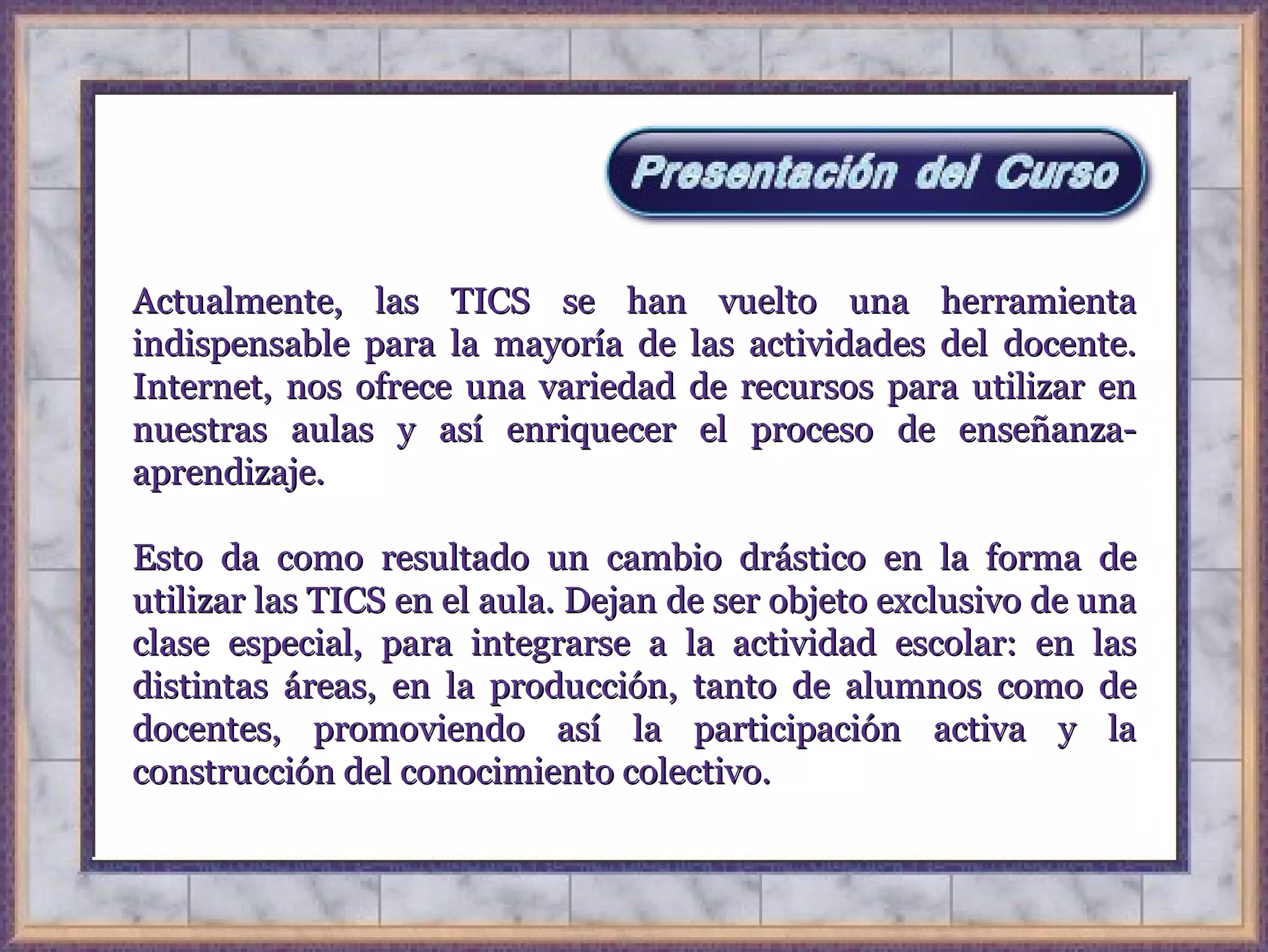 Presentación del Curso

Actualmente, las TICS se han vuelto una herramienta indispensable para la mayoría de las actividades del docente. Internet, nos ofrece una variedad de recursos para utilizar en nuestras aulas y así enriquecer el proceso de enseñanza-aprendizaje.

Esto da como resultado un cambio drástico en la forma de utilizar las TICS en el aula. Dejan de ser objeto exclusivo de una clase especial, para integrarse a la actividad escolar: en las distintas áreas, en la producción, tanto de alumnos como de docentes, promoviendo así la participación activa y la construcción del conocimiento colectivo.